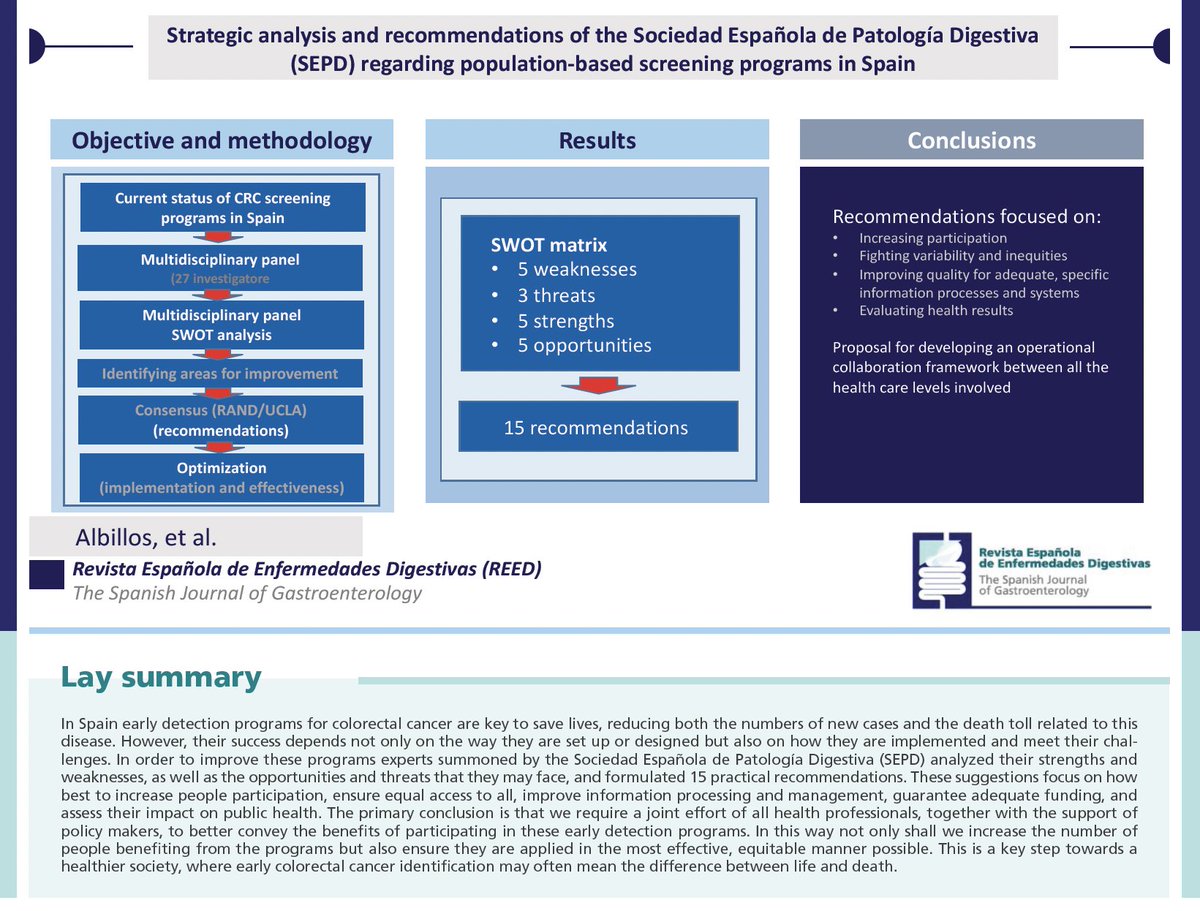 Strategic analysis and recommendations of the Sociedad Española de Patología Digestiva (SEPD) regarding population-based screening programs in Spain

Objective and methodology

Current status of CRC screening programs in Spain

Multidisciplinary panel
(27 investigatore

Multidisciplinary panel
SWOT analysis

Identifying areas for improvement

Consensus (RAND/UCLA)
(recommendations)

Optimization
(implementation and effectiveness)

Results

SWOT matrix
• 5 weaknesses
• 3 threats
• 5 strengths
• 5 opportunities

15 recommendations

Conclusions

Recommendations focused on:
• Increasing participation
• Fighting variability and inequities
• Improving quality for adequate, specific information processes and systems
• Evaluating health results

Proposal for developing an operational collaboration framework between all the health care levels involved

Albillos, et al.

Revista Española de Enfermedades Digestivas (REED)
The Spanish Journal of Gastroenterology

Revista Española de Enfermedades Digestivas
The Spanish Journal of Gastroenterology

Lay summary

In Spain early detection programs for colorectal cancer are key to save lives, reducing both the numbers of new cases and the death toll related to this disease. However, their success depends not only on the way they are set up or designed but also on how they are implemented and meet their challenges. In order to improve these programs experts summoned by the Sociedad Española de Patología Digestiva (SEPD) analyzed their strengths and weaknesses, as well as the opportunities and threats that they may face, and formulated 15 practical recommendations. These suggestions focus on how best to increase people participation, ensure equal access to all, improve information processing and management, guarantee adequate funding, and assess their impact on public health. The primary conclusion is that we require a joint effort of all health professionals, together with the support of policy makers, to better convey the benefits of participating in these early detection programs. In this way not only shall we increase the number of people benefiting from the programs but also ensure they are applied in the most effective, equitable manner possible. This is a key step towards a healthier society, where early colorectal cancer identification may often mean the difference between life and death.